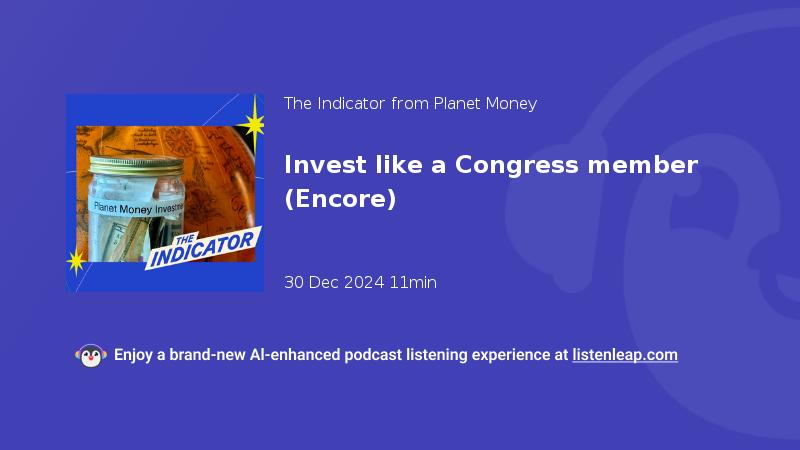 Planet Money Investme

THE INDICATOR

The Indicator from Planet Money

Invest like a Congress member (Encore)

30 Dec 2024 11min

Enjoy a brand-new AI-enhanced podcast listening experience at listenleap.com